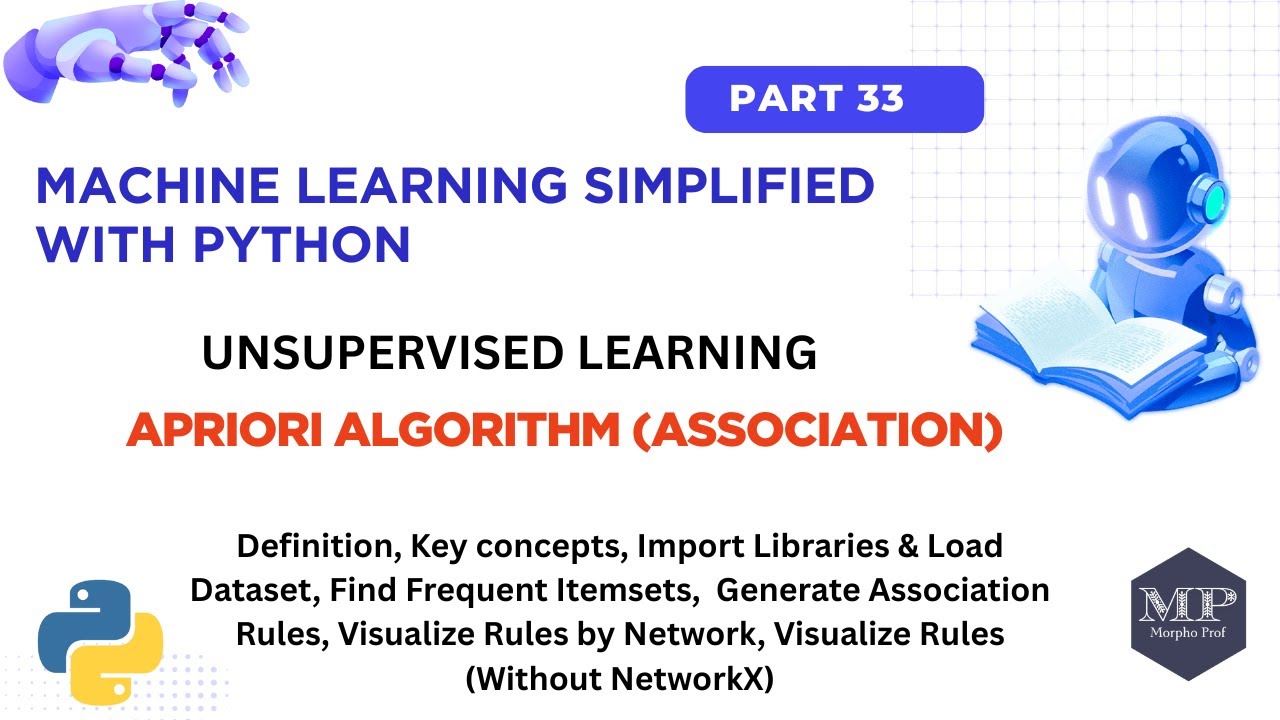 PART 33

MACHINE LEARNING SIMPLIFIED WITH PYTHON

UNSUPERVISED LEARNING

APRIORI ALGORITHM (ASSOCIATION)

Definition, Key concepts, Import Libraries & Load Dataset, Find Frequent Itemsets, Generate Association Rules, Visualize Rules by Network, Visualize Rules (Without NetworkX)

MP
Morpho Prof